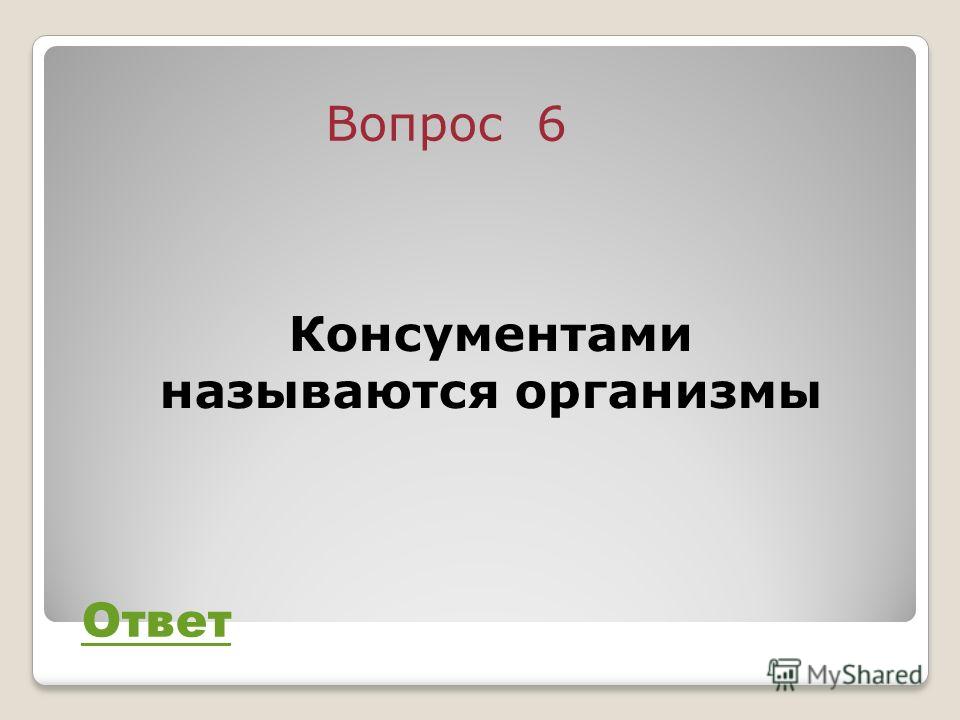 Вопрос 6

Консументами называются организмы

Ответ

MyShared